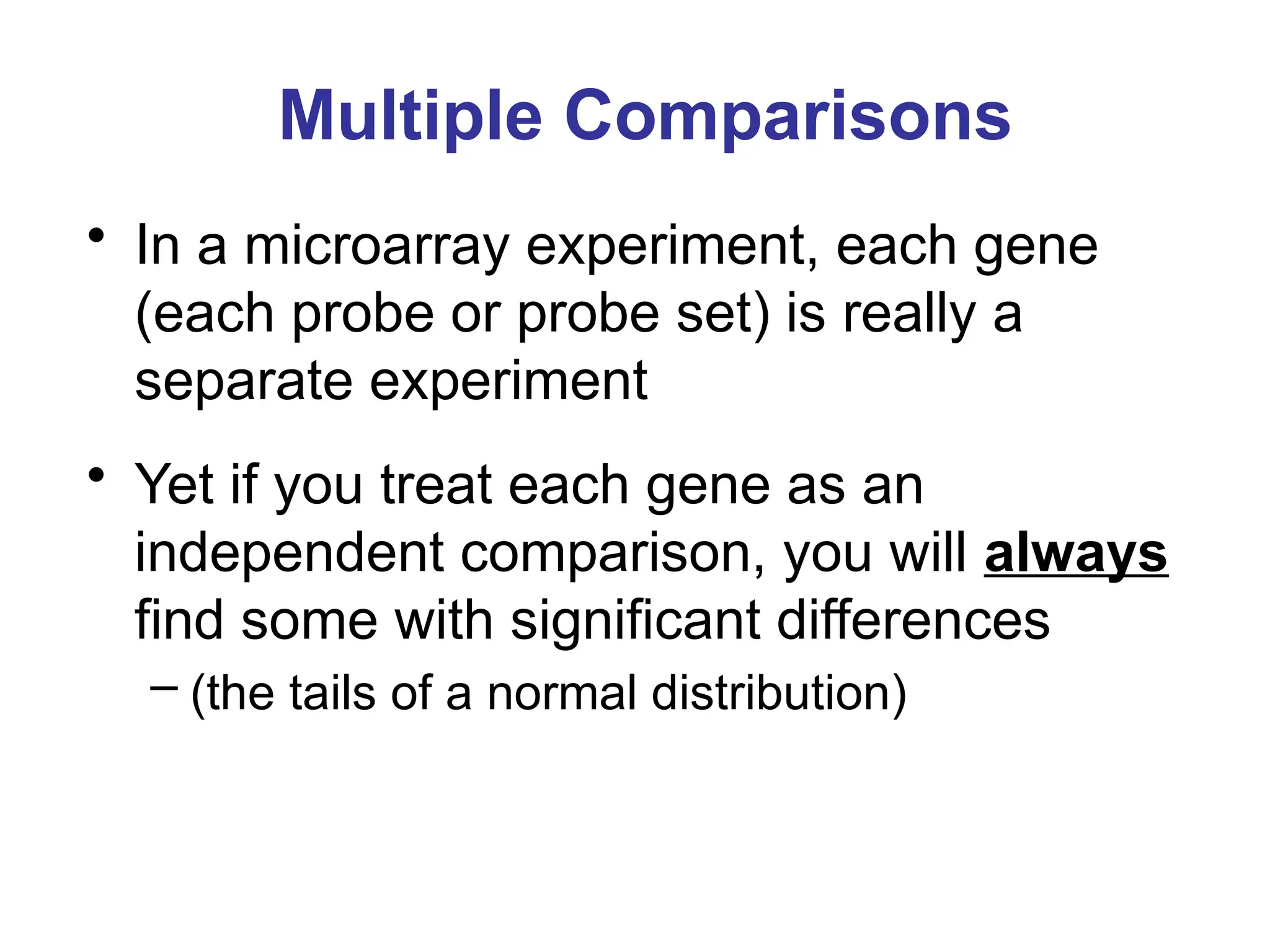 Multiple Comparisons

• In a microarray experiment, each gene (each probe or probe set) is really a separate experiment

• Yet if you treat each gene as an independent comparison, you will always find some with significant differences
– (the tails of a normal distribution)